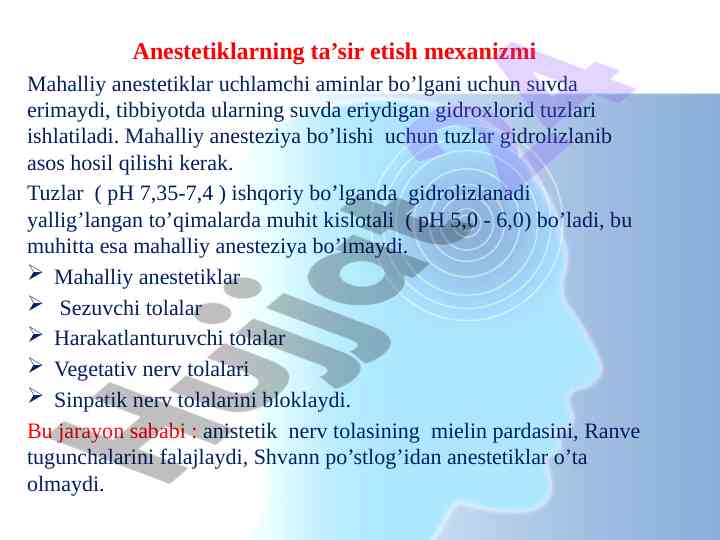 Anestetiklarning ta’sir etish mexanizmi

Mahalliy anestetiklar uchlamchi aminlar bo’lgani uchun suvda erimaydi, tibbiyotda ularning suvda eriydigan gidroxlorid tuzlari ishlatiladi. Mahalliy anesteziya bo’lishi uchun tuzlar gidrolizlanib asos hosil qilishi kerak.

Tuzlar ( pH 7,35-7,4 ) ishqoriy bo’lganda gidrolizlanadi yallig’langan to’qimalarda muhit kislotali ( pH 5,0 - 6,0) bo’ladi, bu muhitta esa mahalliy anesteziya bo’lmaydi.

➢ Mahalliy anestetiklar
➢ Sezuvchi tolalar
➢ Harakatlanturuvchi tolalar
➢ Vegetativ nerv tolalari
➢ Sinpatik nerv tolalarini bloklaydi.

Bu jarayon sababi : anistetik nerv tolasining mielin pardasini, Ranve tugunchalarini falajlaydi, Shvann po’stlog’idan anestetiklar o’ta olmaydi.

Hujjat24